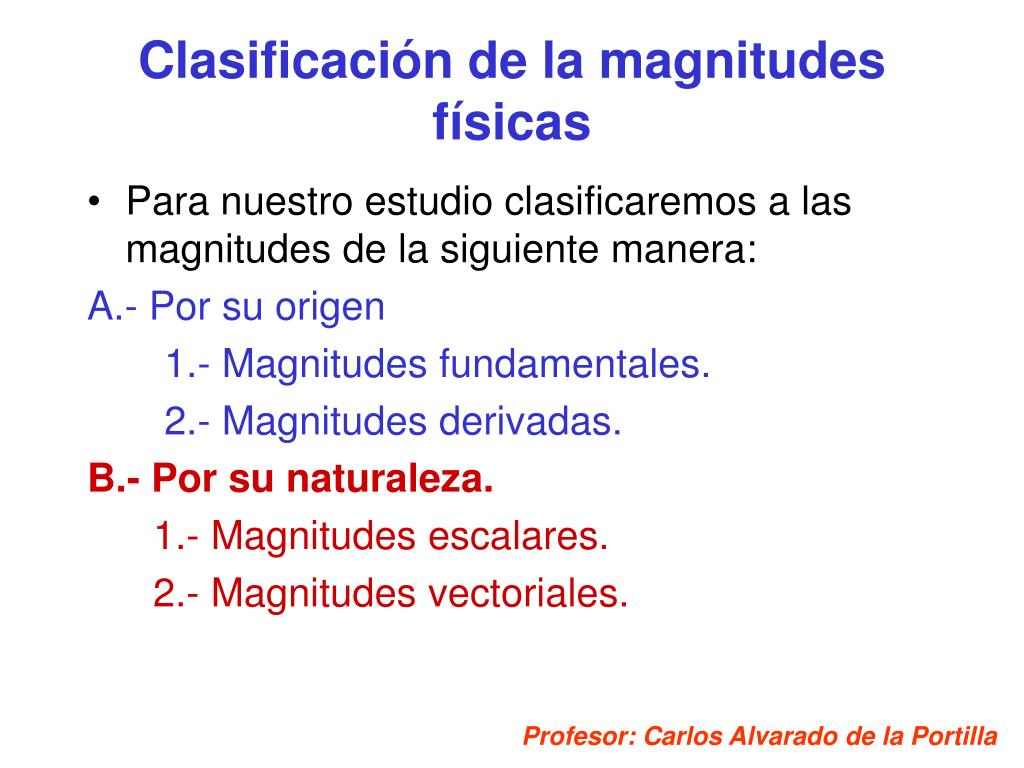 Clasificación de la magnitudes físicas

• Para nuestro estudio clasificaremos a las magnitudes de la siguiente manera:

A.- Por su origen

1.- Magnitudes fundamentales.

2.- Magnitudes derivadas.

B.- Por su naturaleza.

1.- Magnitudes escalares.

2.- Magnitudes vectoriales.

Profesor: Carlos Alvarado de la Portilla